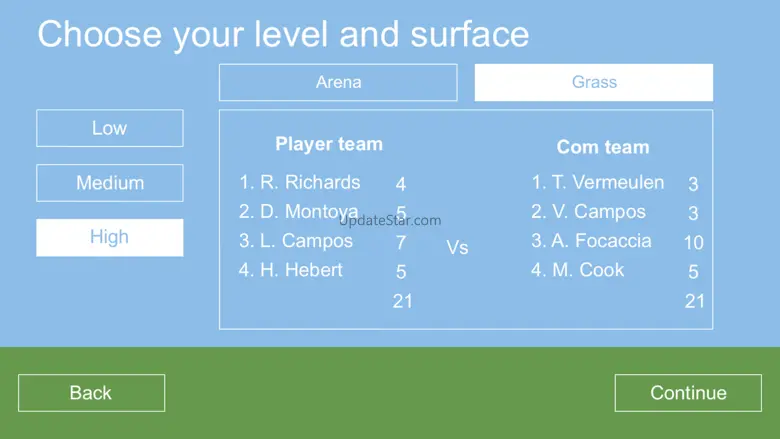 Choose your level and surface

Arena

Grass

Low

Medium

High

Player team

1. R. Richards 4
2. D. Montoya 5
3. L. Campos 7
4. H. Hebert 5
21

UpdateStar.com

Vs

Com team

1. T. Vermeulen 3
2. V. Campos 3
3. A. Focaccia 10
4. M. Cook 5
21

Back

Continue